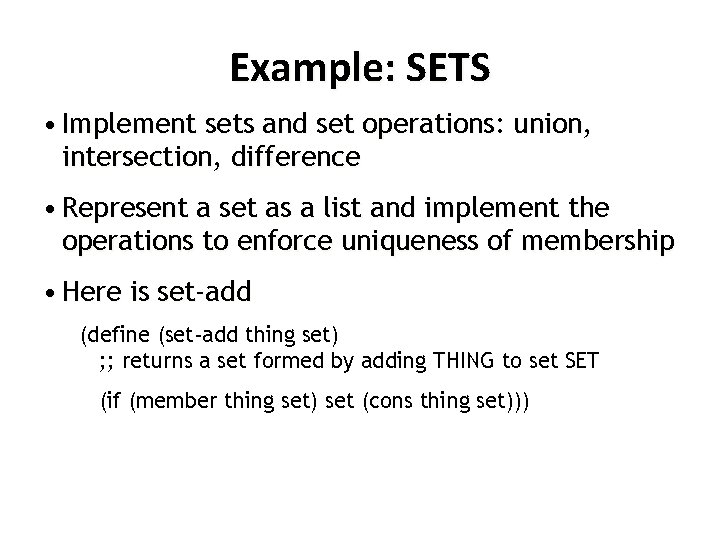 Example: SETS

• Implement sets and set operations: union, intersection, difference

• Represent a set as a list and implement the operations to enforce uniqueness of membership

• Here is set-add

(define (set-add thing set)
;; returns a set formed by adding THING to set SET

(if (member thing set) set (cons thing set)))